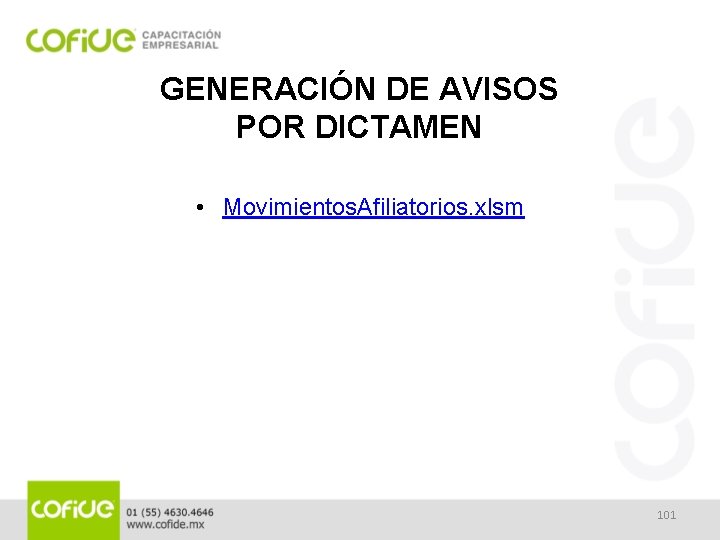 cofide CAPACITACIÓN EMPRESARIAL

GENERACIÓN DE AVISOS POR DICTAMEN

• MovimientosAfiliatorios.xlsm

cofide

cofide 01 (55) 4630.4646 www.cofide.mx

101